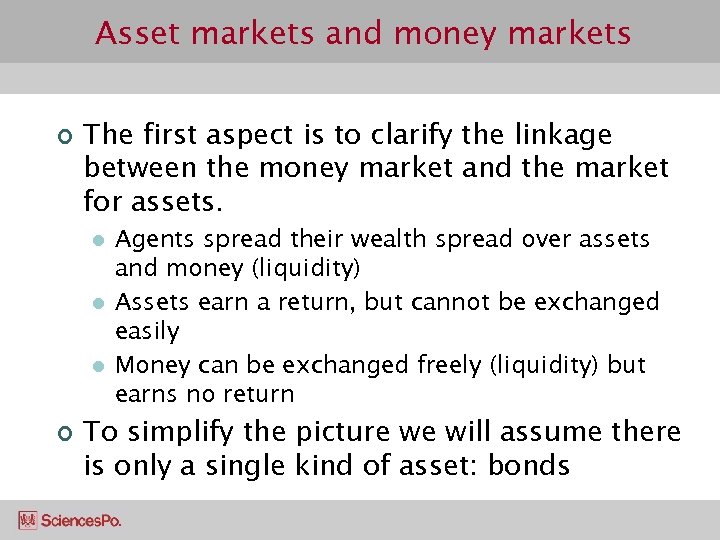 Asset markets and money markets

The first aspect is to clarify the linkage between the money market and the market for assets.

Agents spread their wealth spread over assets and money (liquidity)

Assets earn a return, but cannot be exchanged easily

Money can be exchanged freely (liquidity) but earns no return

To simplify the picture we will assume there is only a single kind of asset: bonds

SciencesPo.